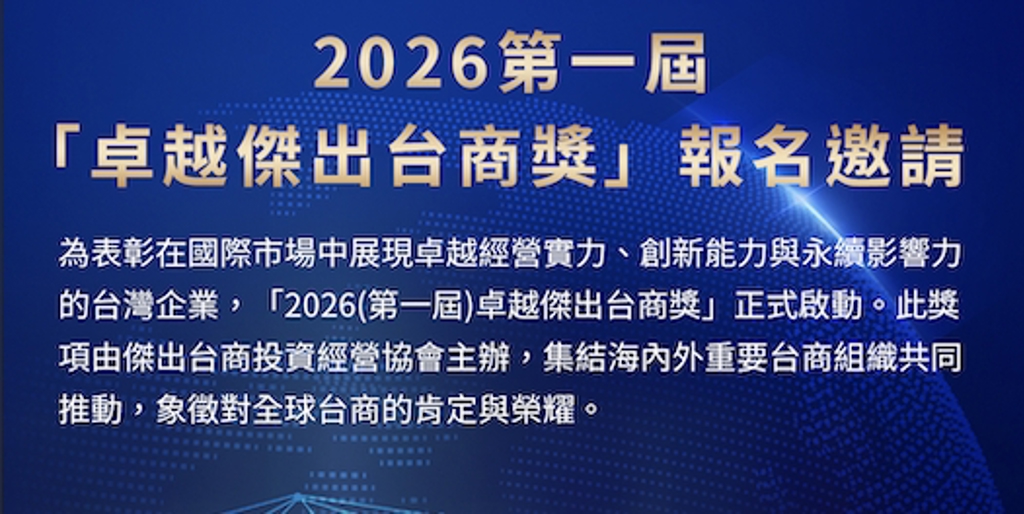 2026第一屆
「卓越傑出台商獎」報名邀請

為表彰在國際市場中展現卓越經營實力、創新能力與永續影響力的台灣企業，「2026(第一屆)卓越傑出台商獎」正式啟動。此獎項由傑出台商投資經營協會主辦，集結海內外重要台商組織共同推動，象徵對全球台商的肯定與榮耀。